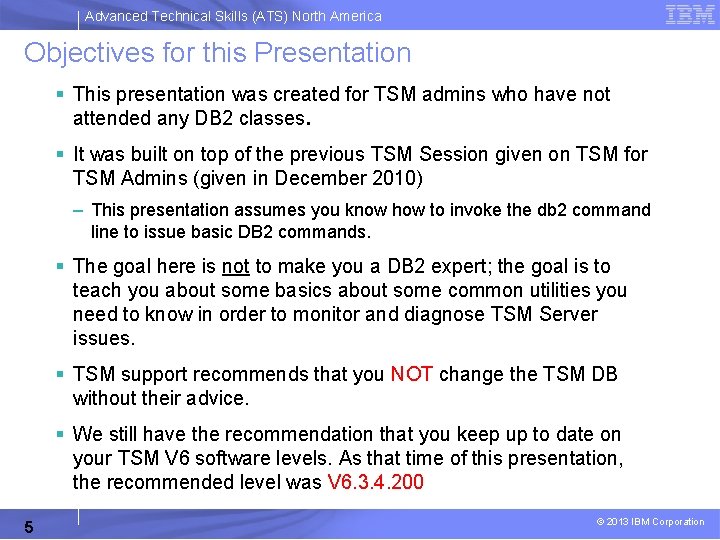 Advanced Technical Skills (ATS) North America

IBM

Objectives for this Presentation

▪ This presentation was created for TSM admins who have not attended any DB2 classes.

▪ It was built on top of the previous TSM Session given on TSM for TSM Admins (given in December 2010)

– This presentation assumes you know how to invoke the db2 command line to issue basic DB2 commands.

▪ The goal here is not to make you a DB2 expert; the goal is to teach you about some basics about some common utilities you need to know in order to monitor and diagnose TSM Server issues.

▪ TSM support recommends that you NOT change the TSM DB without their advice.

▪ We still have the recommendation that you keep up to date on your TSM V6 software levels. As that time of this presentation, the recommended level was V6.3.4.200

5

© 2013 IBM Corporation